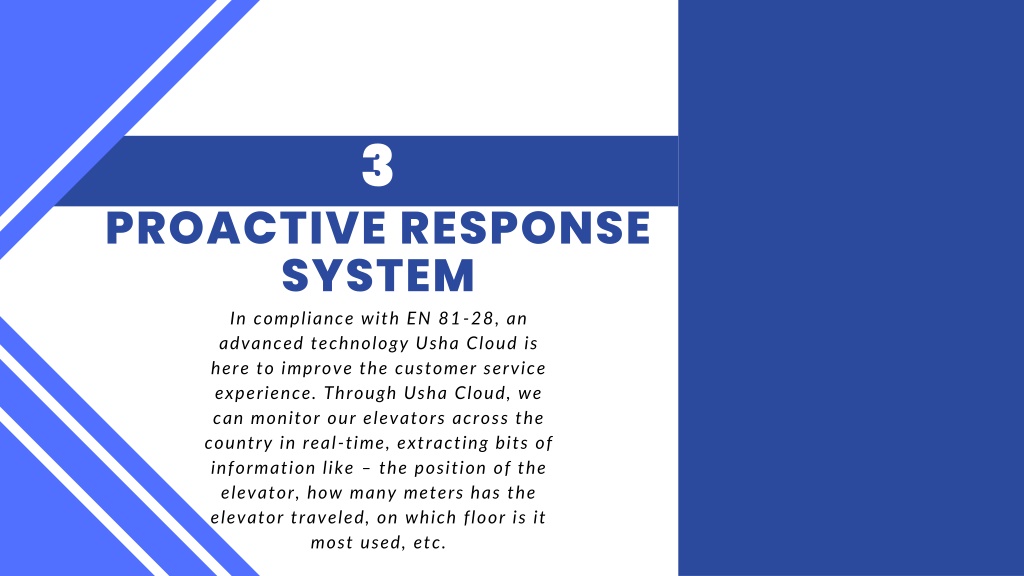 3

PROACTIVE RESPONSE SYSTEM

In compliance with EN 81-28, an advanced technology Usha Cloud is here to improve the customer service experience. Through Usha Cloud, we can monitor our elevators across the country in real-time, extracting bits of information like – the position of the elevator, how many meters has the elevator traveled, on which floor is it most used, etc.